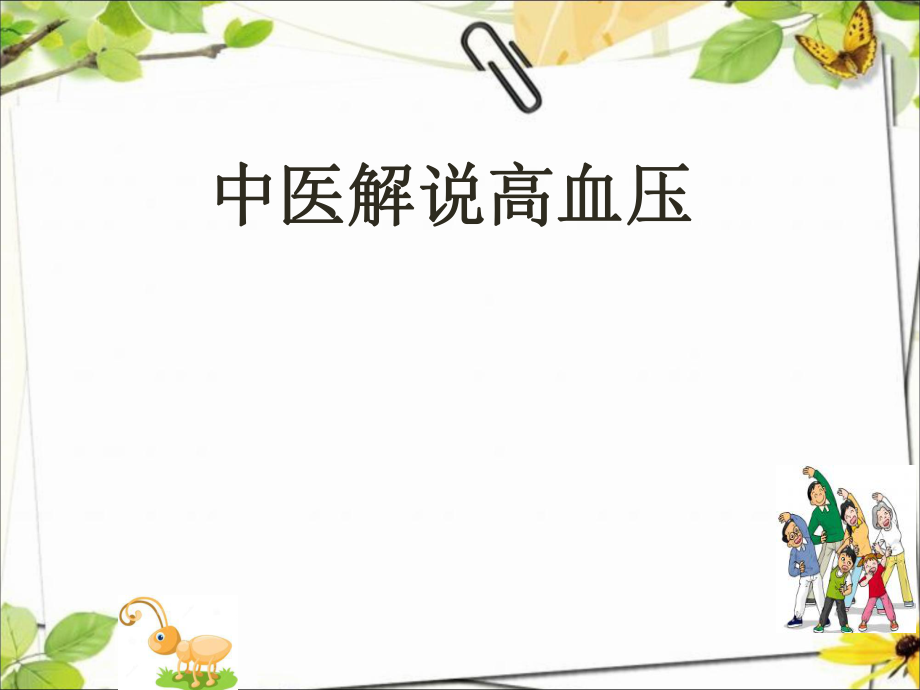 中医解说高血压